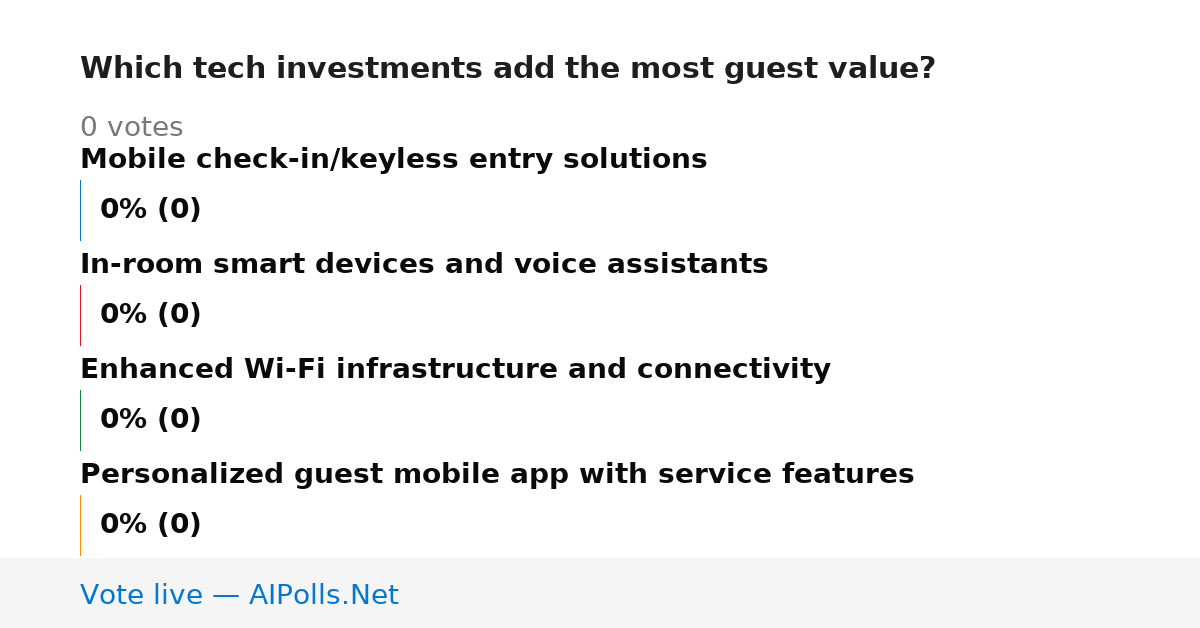 Which tech investments add the most guest value?

0 votes

Mobile check-in/keyless entry solutions

0% (0)

In-room smart devices and voice assistants

0% (0)

Enhanced Wi-Fi infrastructure and connectivity

0% (0)

Personalized guest mobile app with service features

0% (0)

Vote live — AIPolls.Net